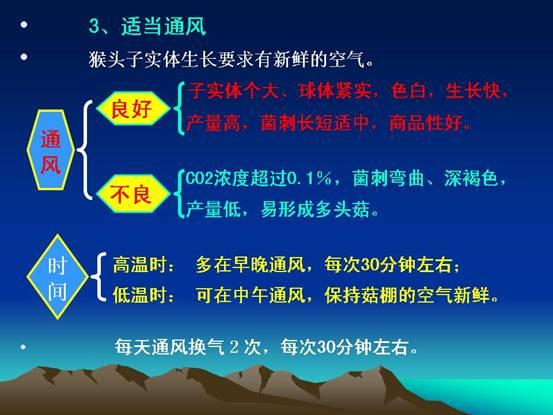 • 3、适当通风

• 猴头子实体生长要求有新鲜的空气。

通风

良好

子实体个大、球体紧实，色白，生长快，产量高，菌刺长短适中，商品性好。

不良

CO2浓度超过0.1%，菌刺弯曲、深褐色，产量低，易形成多头菇。

时间

高温时： 多在早晚通风，每次30分钟左右；

低温时： 可在中午通风，保持菇棚的空气新鲜。

• 每天通风换气 2 次，每次30分钟左右。